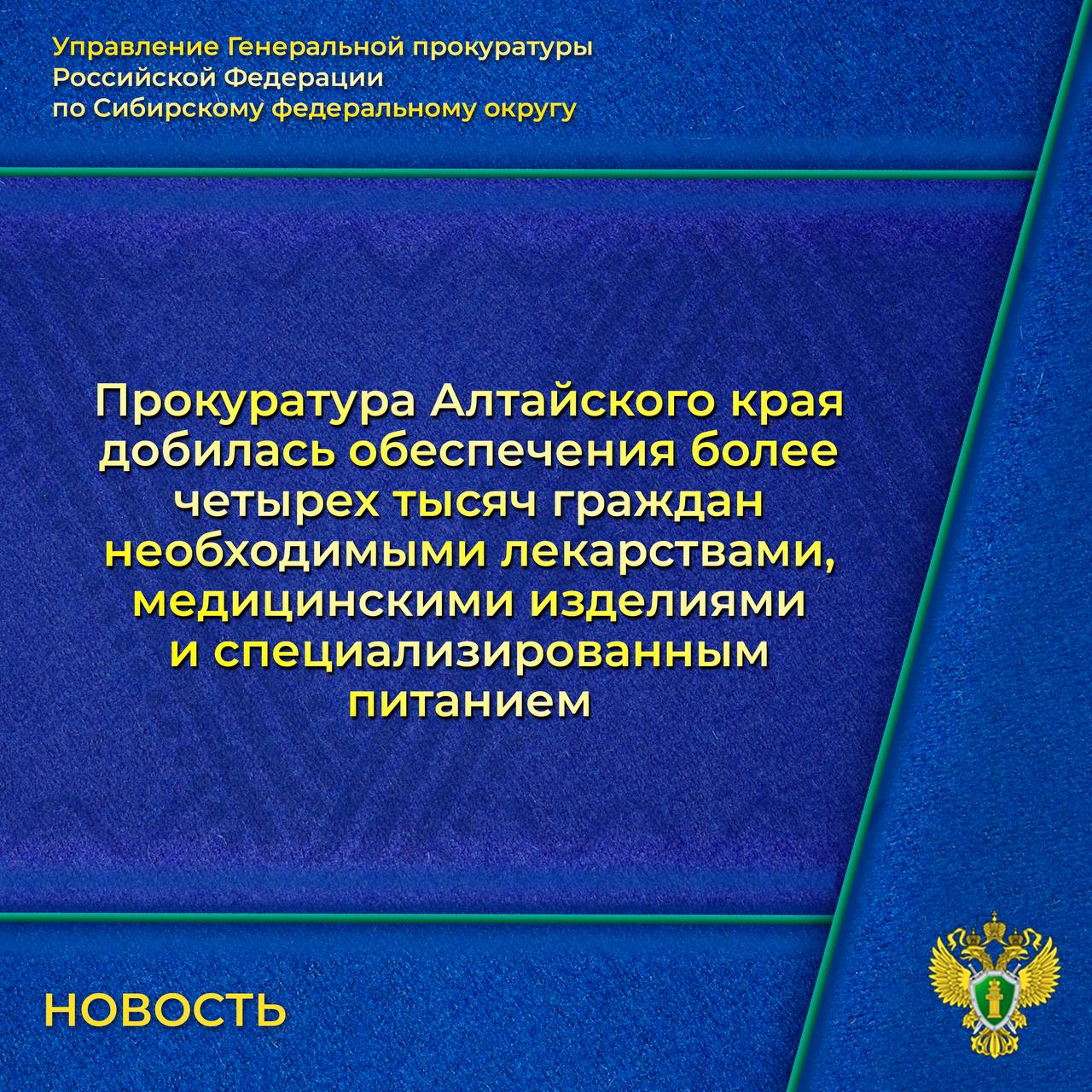 Управление Генеральной прокуратуры Российской Федерации по Сибирскому федеральному округу

Прокуратура Алтайского края добилась обеспечения более четырех тысяч граждан необходимыми лекарствами, медицинскими изделиями и специализированным питанием

НОВОСТЬ